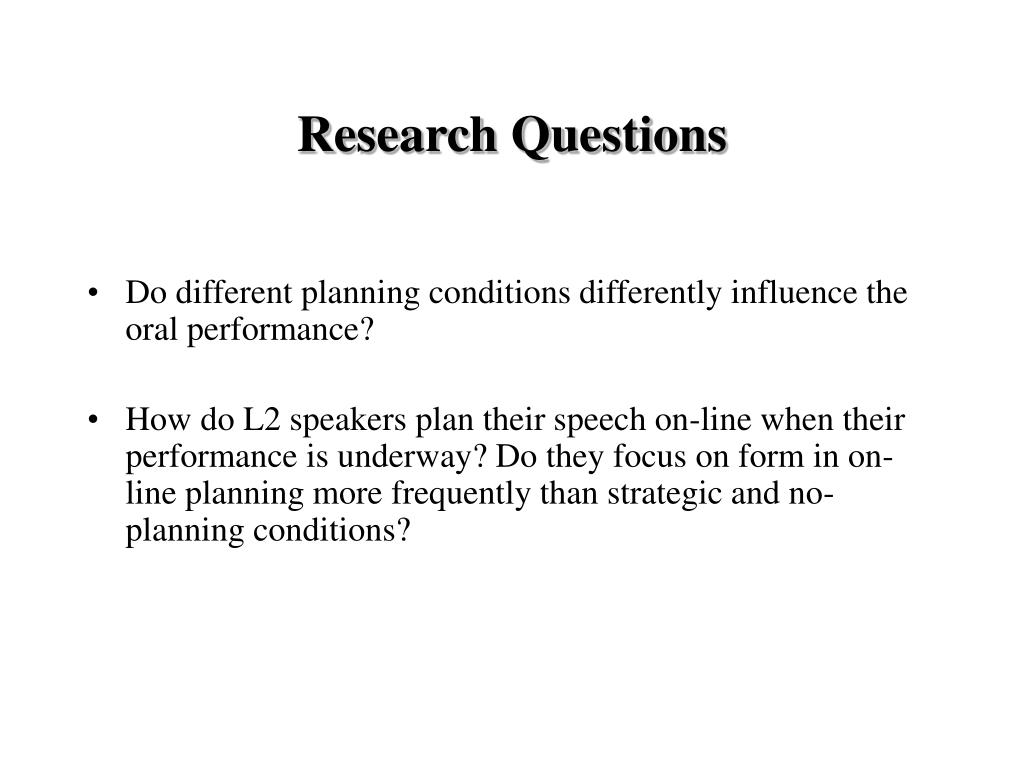 Research Questions

• Do different planning conditions differently influence the oral performance?

• How do L2 speakers plan their speech on-line when their performance is underway? Do they focus on form in on-line planning more frequently than strategic and no-planning conditions?